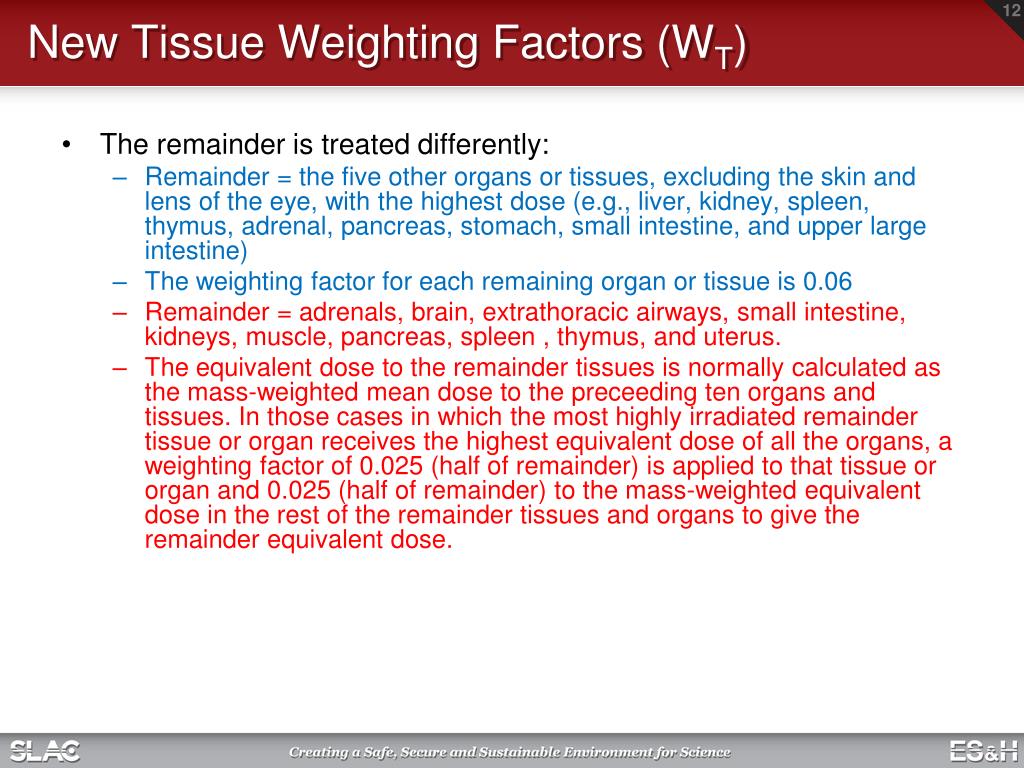 12

New Tissue Weighting Factors ($W_T$)

• The remainder is treated differently:
– Remainder = the five other organs or tissues, excluding the skin and lens of the eye, with the highest dose (e.g., liver, kidney, spleen, thymus, adrenal, pancreas, stomach, small intestine, and upper large intestine)
– The weighting factor for each remaining organ or tissue is 0.06
– Remainder = adrenals, brain, extrathoracic airways, small intestine, kidneys, muscle, pancreas, spleen , thymus, and uterus.
– The equivalent dose to the remainder tissues is normally calculated as the mass-weighted mean dose to the preceeding ten organs and tissues. In those cases in which the most highly irradiated remainder tissue or organ receives the highest equivalent dose of all the organs, a weighting factor of 0.025 (half of remainder) is applied to that tissue or organ and 0.025 (half of remainder) to the mass-weighted equivalent dose in the rest of the remainder tissues and organs to give the remainder equivalent dose.

SLAC Creating a Safe, Secure and Sustainable Environment for Science ES&H